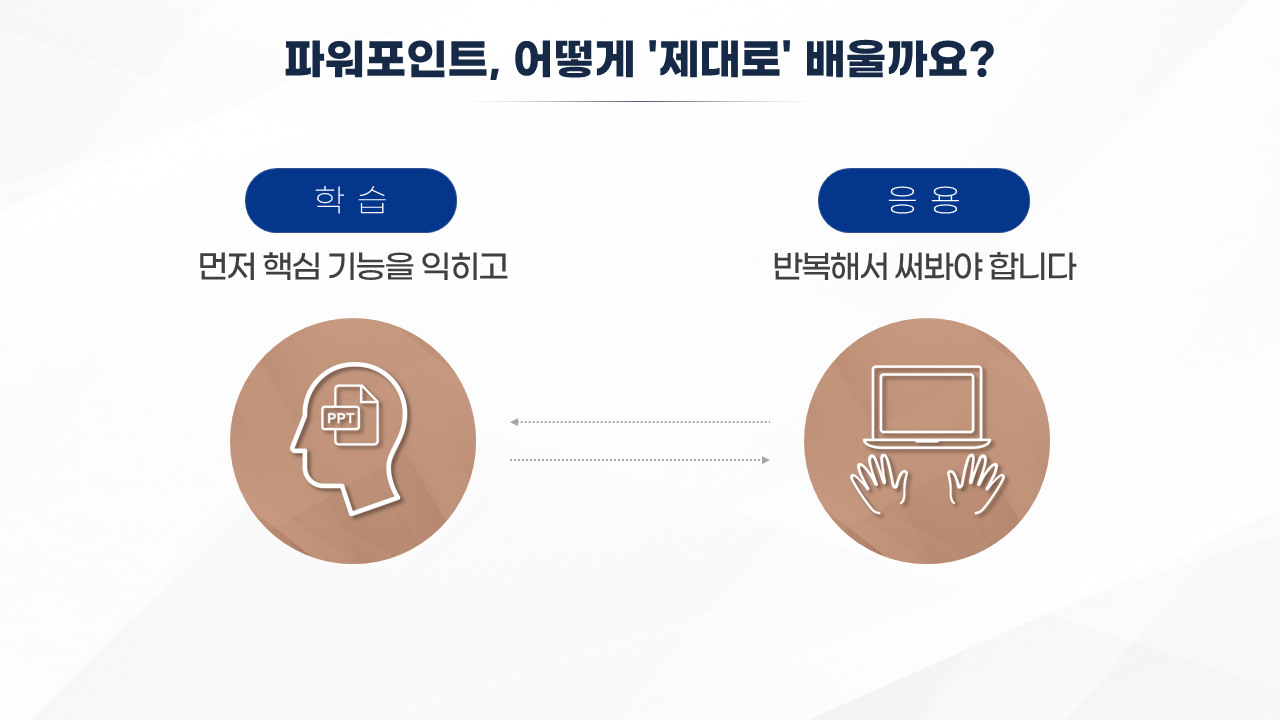 파워포인트, 어떻게 '제대로' 배울까요?

학 습

먼저 핵심 기능을 익히고

PPT

응 용

반복해서 써봐야 합니다